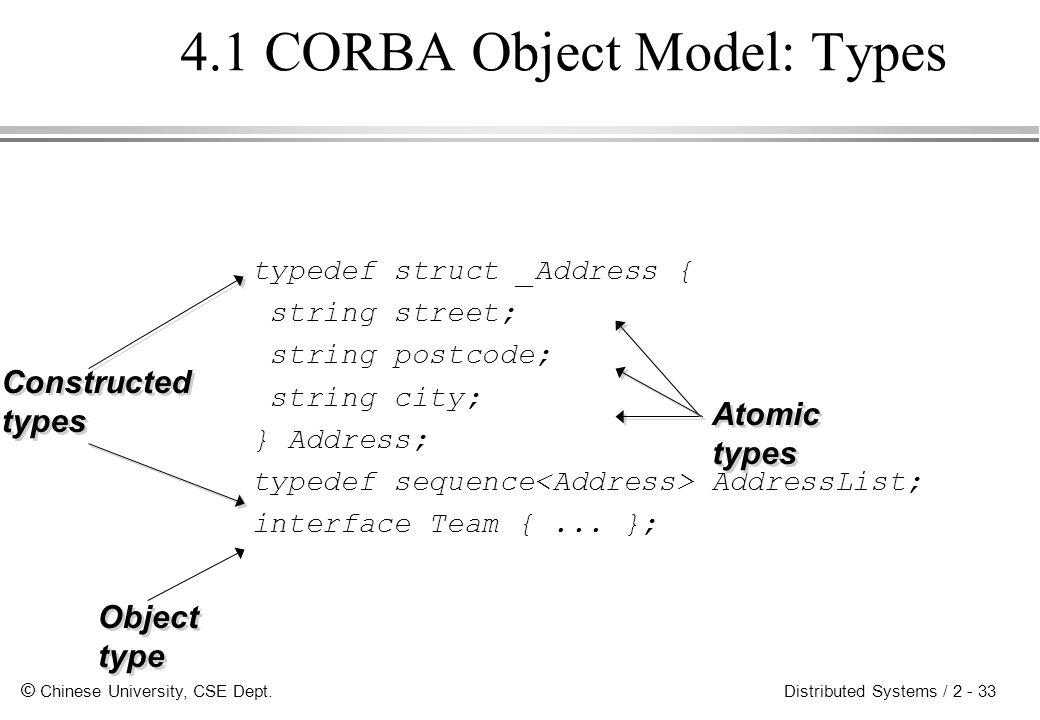 4.1 CORBA Object Model: Types

typedef struct _Address {
string street;
string postcode;
string city;
} Address;
typedef sequence<Address> AddressList;
interface Team { ... };

Constructed types

Atomic types

Object type

© Chinese University, CSE Dept.

Distributed Systems / 2 - 33